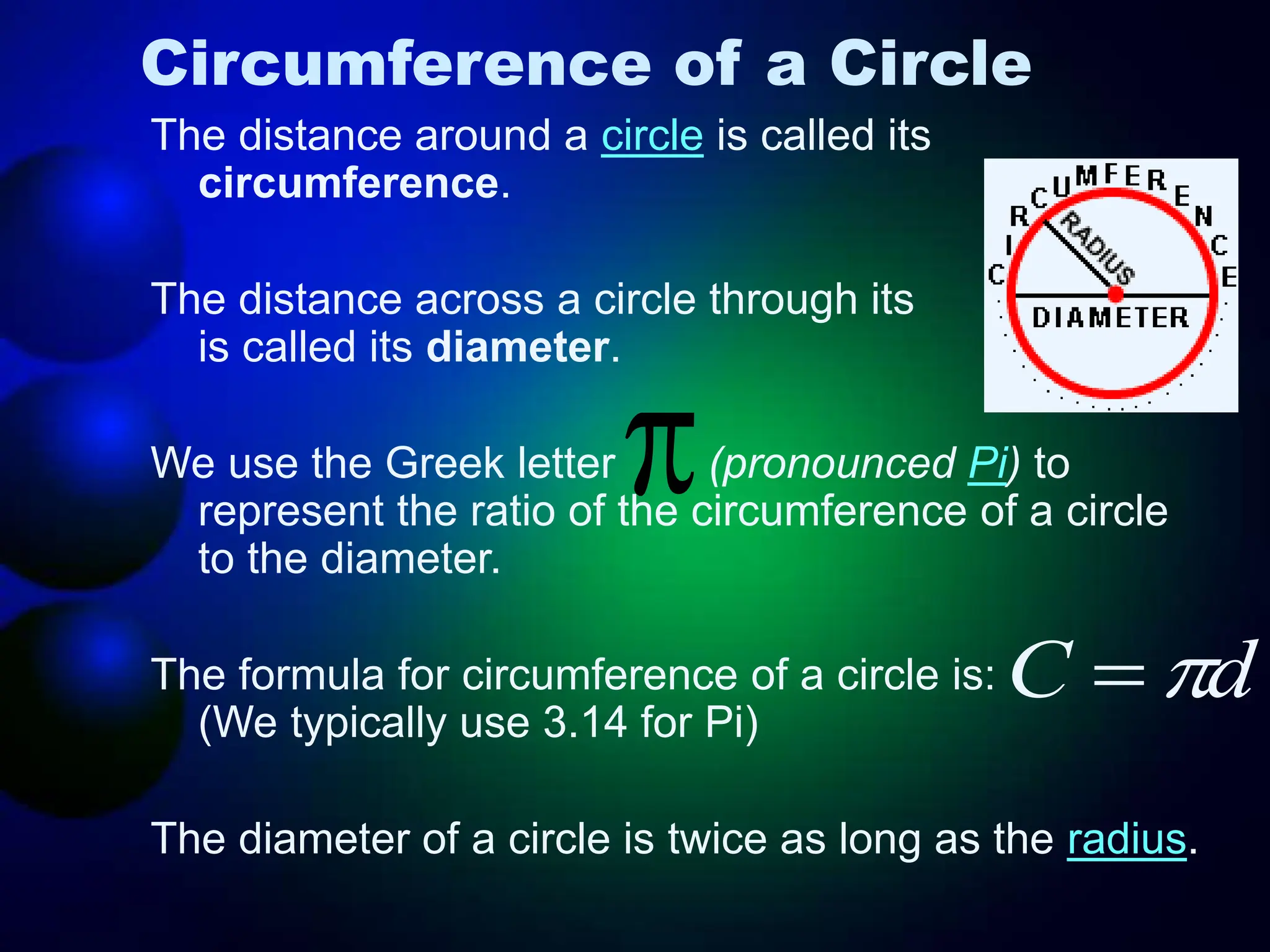 Circumference of a Circle

The distance around a circle is called its circumference.

CIRCUMFERENCE
RADIUS
DIAMETER

The distance across a circle through its is called its diameter.

We use the Greek letter $\pi$ (pronounced Pi) to represent the ratio of the circumference of a circle to the diameter.

The formula for circumference of a circle is: $C = \pi d$
(We typically use 3.14 for Pi)

The diameter of a circle is twice as long as the radius.